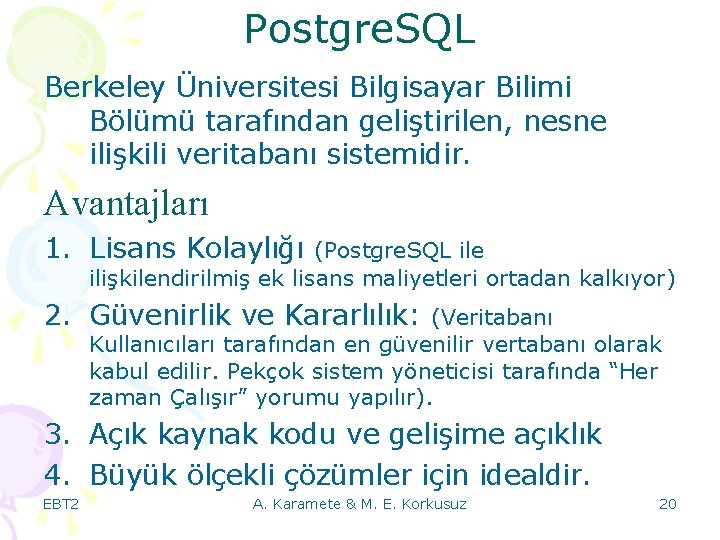 PostgreSQL

Berkeley Üniversitesi Bilgisayar Bilimi Bölümü tarafından geliştirilen, nesne ilişkili veritabanı sistemidir.

Avantajları

1. Lisans Kolaylığı (PostgreSQL ile ilişkilendirilmiş ek lisans maliyetleri ortadan kalkıyor)
2. Güvenirlik ve Kararlılık: (Veritabanı Kullanıcıları tarafından en güvenilir vertabanı olarak kabul edilir. Pekçok sistem yöneticisi tarafında "Her zaman Çalışır" yorumu yapılır).
3. Açık kaynak kodu ve gelişime açıklık
4. Büyük ölçekli çözümler için idealdir.

EBT2 A. Karamete & M. E. Korkusuz 20